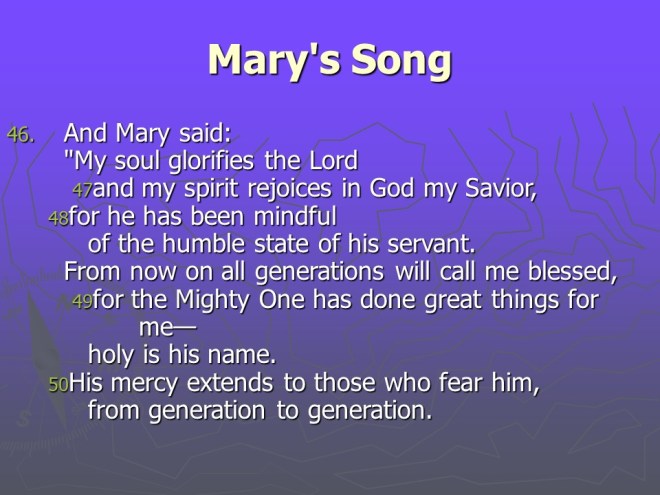 Mary's Song

46. And Mary said:
"My soul glorifies the Lord
47and my spirit rejoices in God my Savior,
48for he has been mindful
of the humble state of his servant.
From now on all generations will call me blessed,
49for the Mighty One has done great things for me—
holy is his name.
50His mercy extends to those who fear him,
from generation to generation.